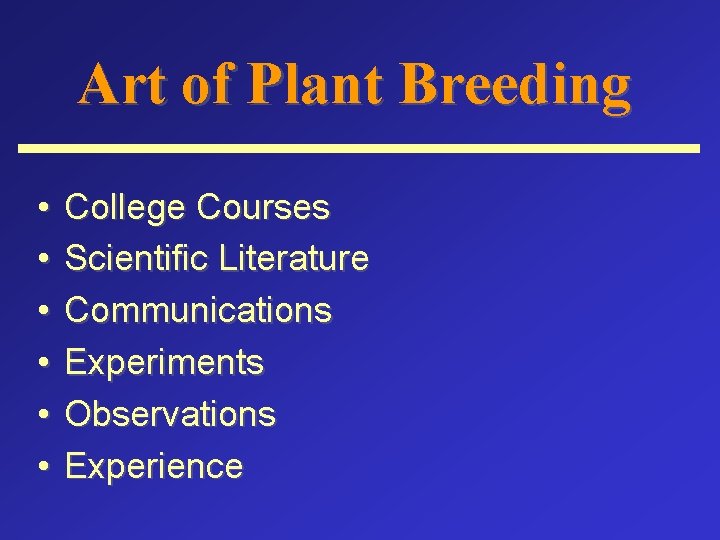 Art of Plant Breeding

• College Courses
• Scientific Literature
• Communications
• Experiments
• Observations
• Experience